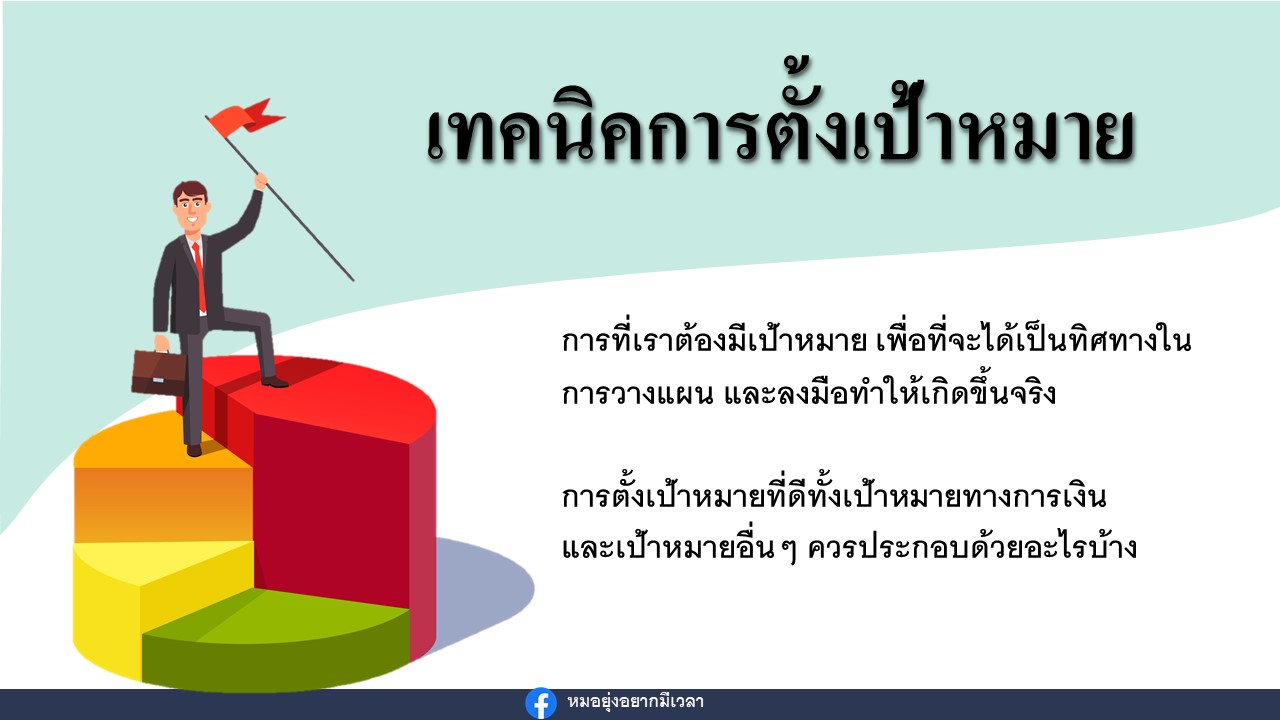 เทคนิคการตั้งเป้าหมาย

การที่เราต้องมีเป้าหมาย เพื่อที่จะได้เป็นทิศทางในการวางแผน และลงมือทำให้เกิดขึ้นจริง

การตั้งเป้าหมายที่ดีทั้งเป้าหมายทางการเงิน และเป้าหมายอื่น ๆ ควรประกอบด้วยอะไรบ้าง

หมอยุ่งอยากมีเวลา